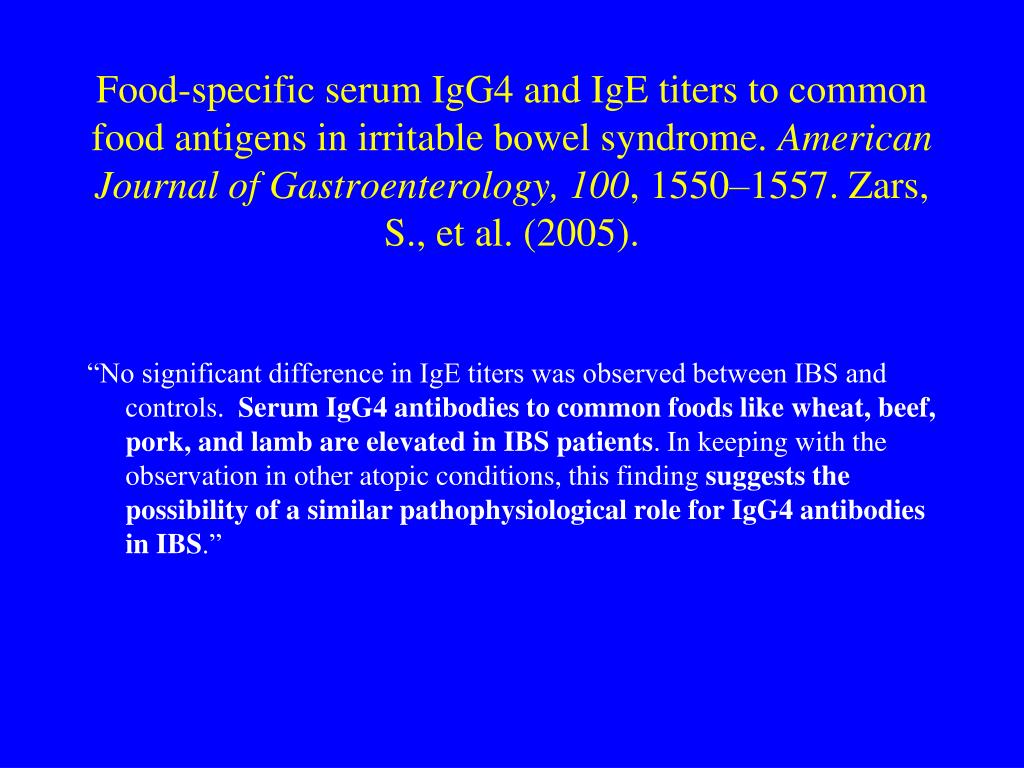 Food-specific serum IgG4 and IgE titers to common food antigens in irritable bowel syndrome. American Journal of Gastroenterology, 100, 1550–1557. Zars, S., et al. (2005).

“No significant difference in IgE titers was observed between IBS and controls. Serum IgG4 antibodies to common foods like wheat, beef, pork, and lamb are elevated in IBS patients. In keeping with the observation in other atopic conditions, this finding suggests the possibility of a similar pathophysiological role for IgG4 antibodies in IBS.”